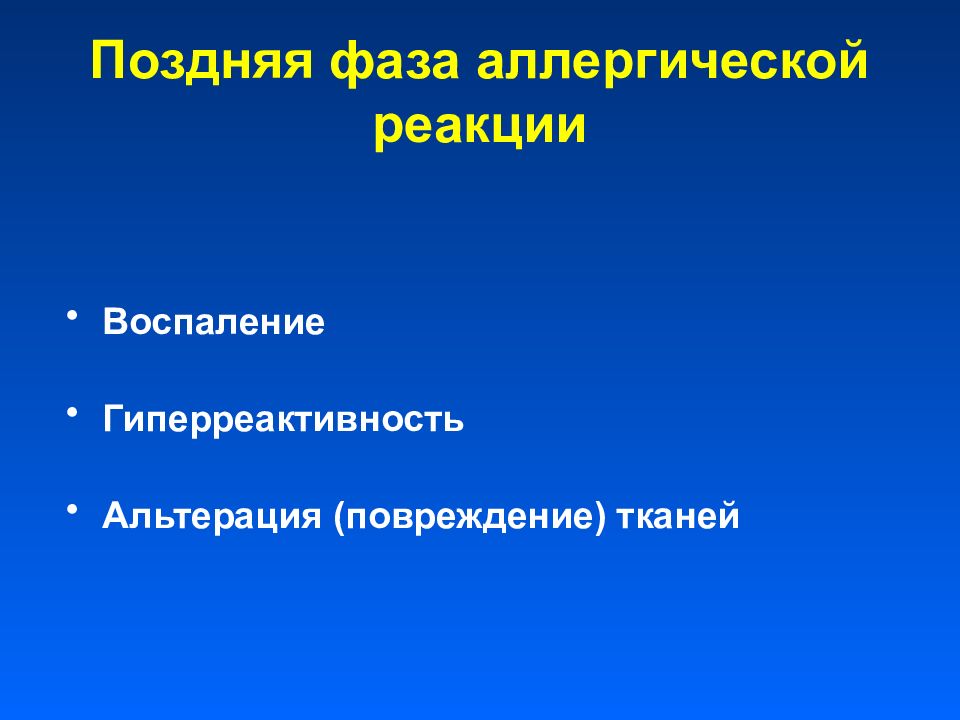 Поздняя фаза аллергической реакции

• Воспаление

• Гиперреактивность

• Альтерация (повреждение) тканей